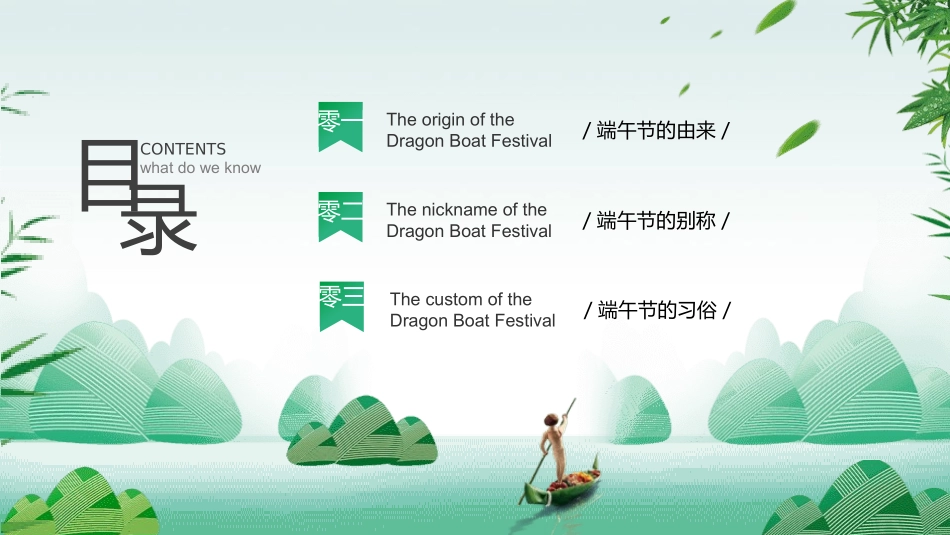 目录

CONTENTS
what do we know

零一
The origin of the Dragon Boat Festival
/ 端午节的由来 /

零二
The nickname of the Dragon Boat Festival
/ 端午节的别称 /

零三
The custom of the Dragon Boat Festival
/ 端午节的习俗 /